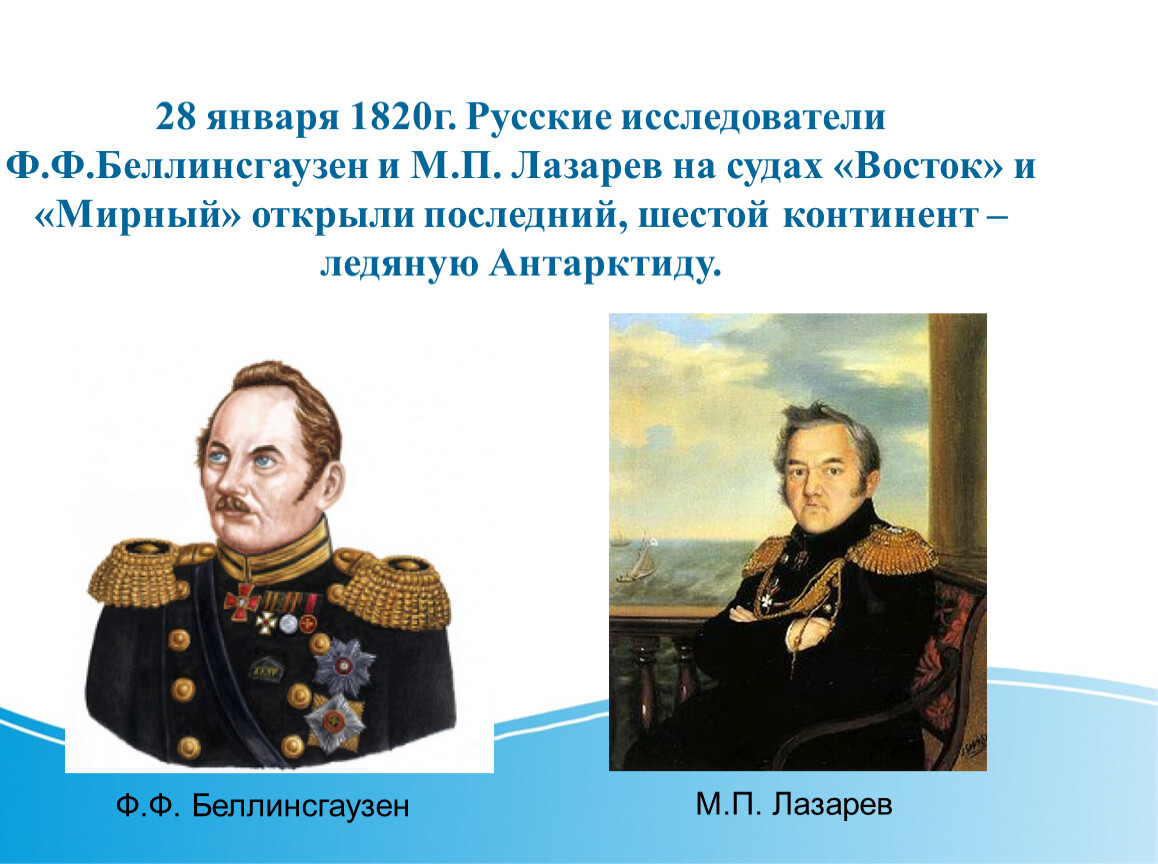 28 января 1820г. Русские исследователи Ф.Ф.Беллинсгаузен и М.П. Лазарев на судах «Восток» и «Мирный» открыли последний, шестой континент – ледяную Антарктиду.

Ф.Ф. Беллинсгаузен

М.П. Лазарев